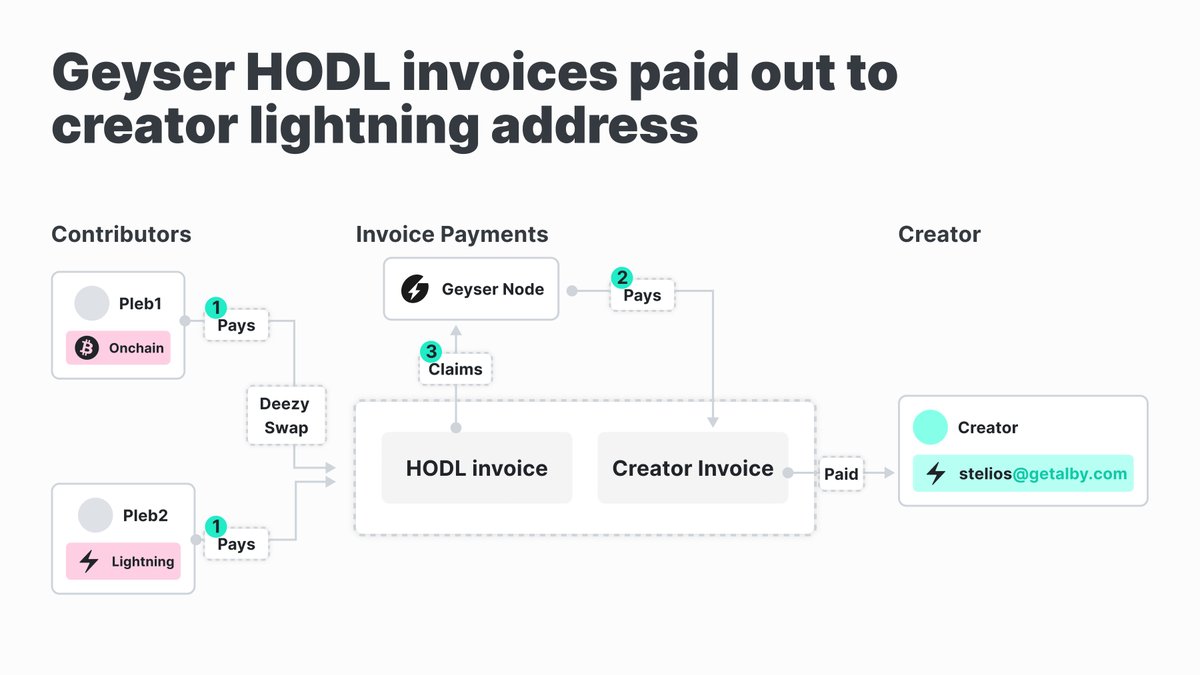 Geyser HODL invoices paid out to creator lightning address

Contributors

Pleb1
Onchain

1
Pays

Deezy Swap

Pleb2
Lightning

1
Pays

Invoice Payments

Geyser Node

2
Pays

3
Claims

HODL invoice

Creator Invoice

Paid

Creator

Creator
stelios@getalby.com